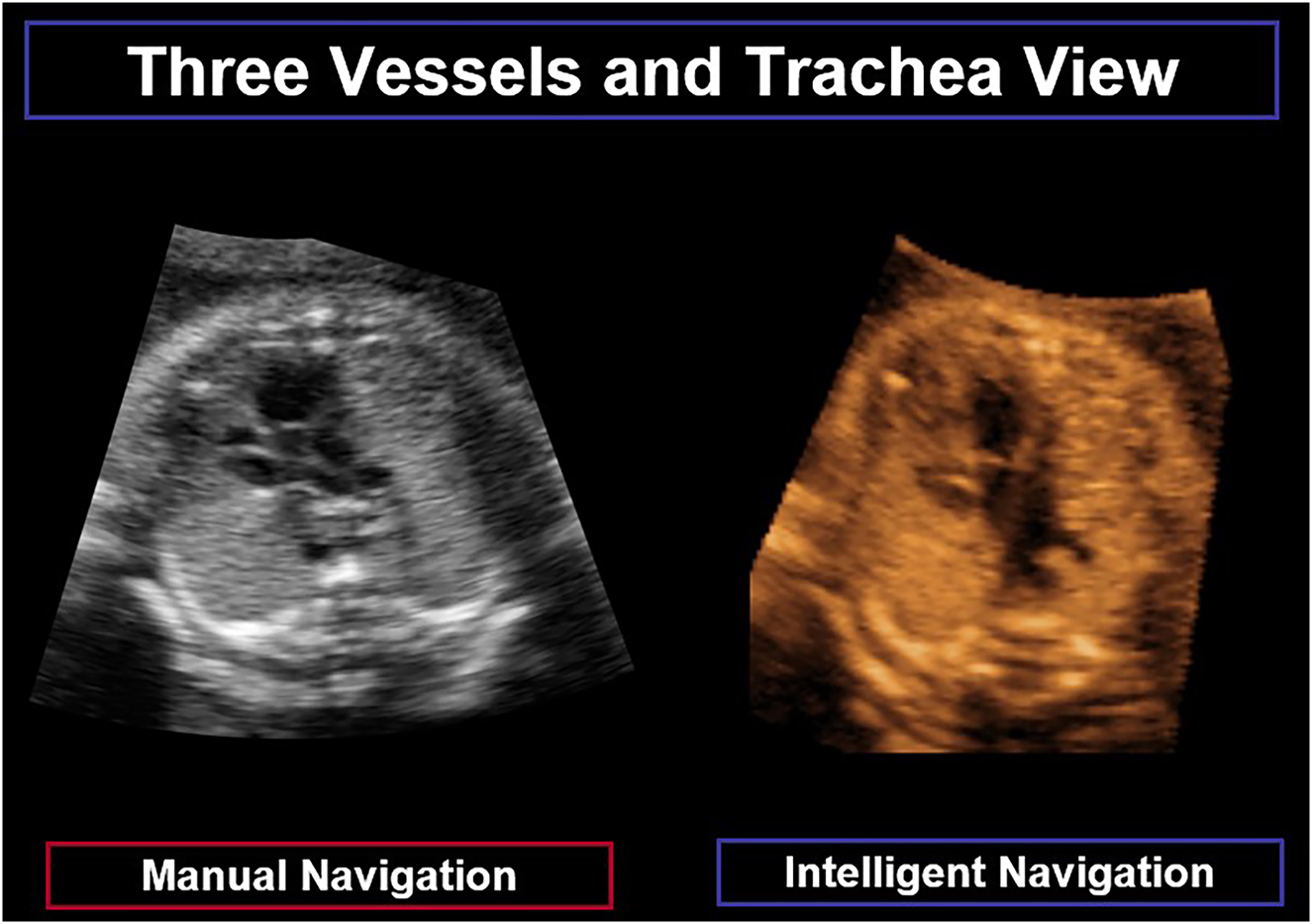 Three Vessels and Trachea View

Manual Navigation

Intelligent Navigation